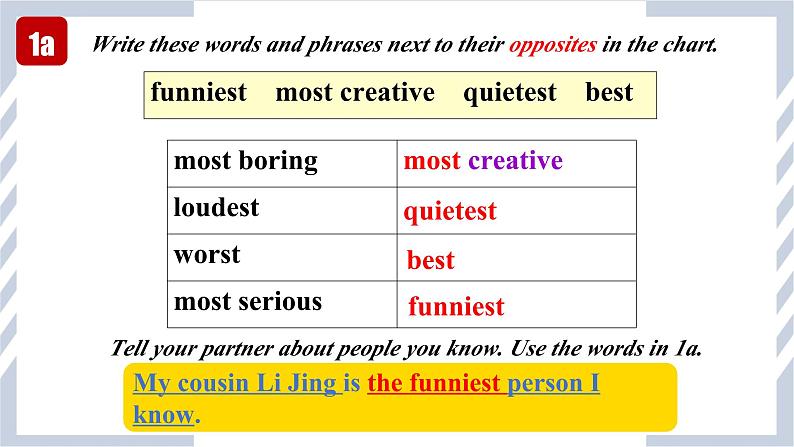 1a Write these words and phrases next to their opposites in the chart.

funniest most creative quietest best

| most boring | most creative |
|---|---|
| loudest | quietest |
| worst | best |
| most serious | funniest |

Tell your partner about people you know. Use the words in 1a.

My cousin Li Jing is the funniest person I know.